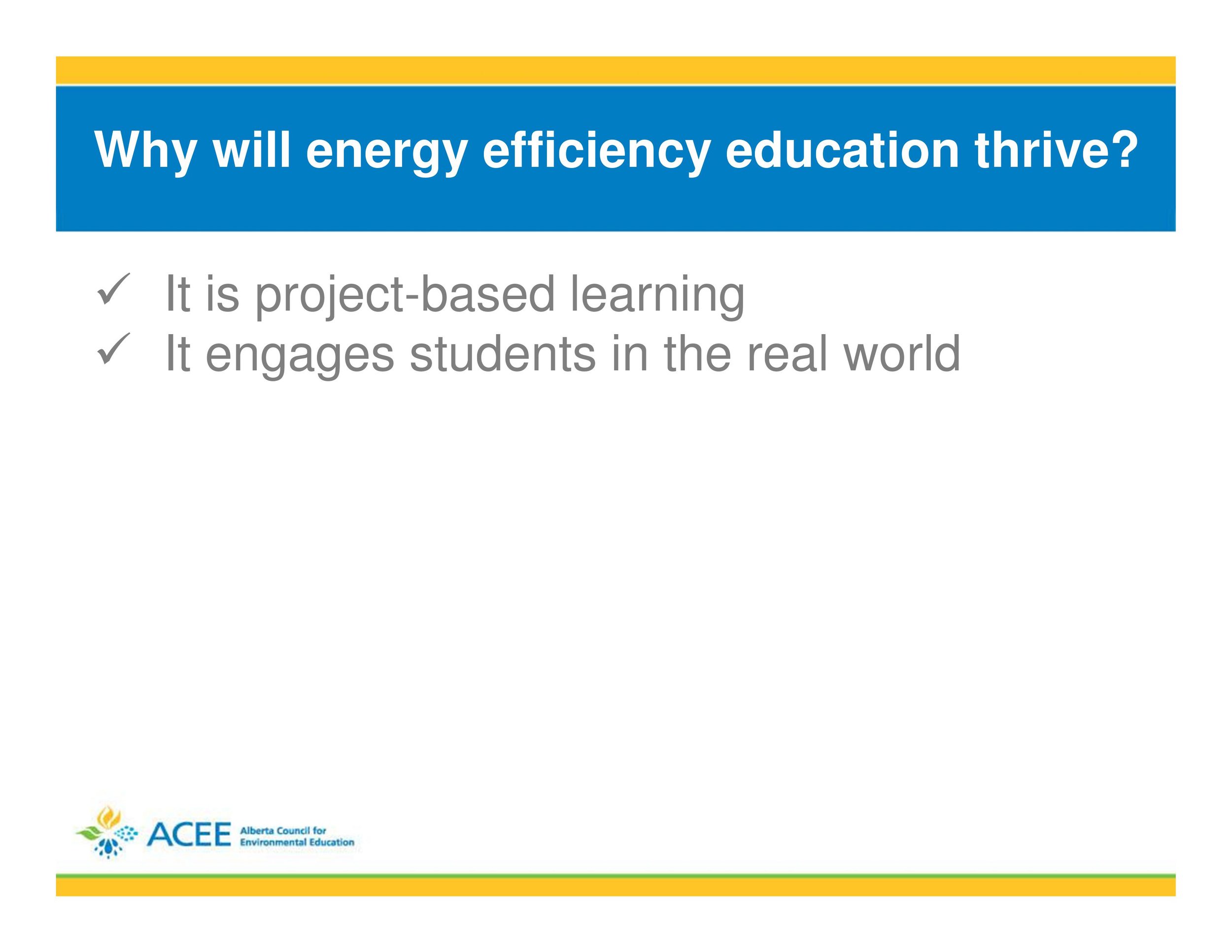 Why will energy efficiency education thrive?

✓ It is project-based learning
✓ It engages students in the real world

ACEE Alberta Council for Environmental Education